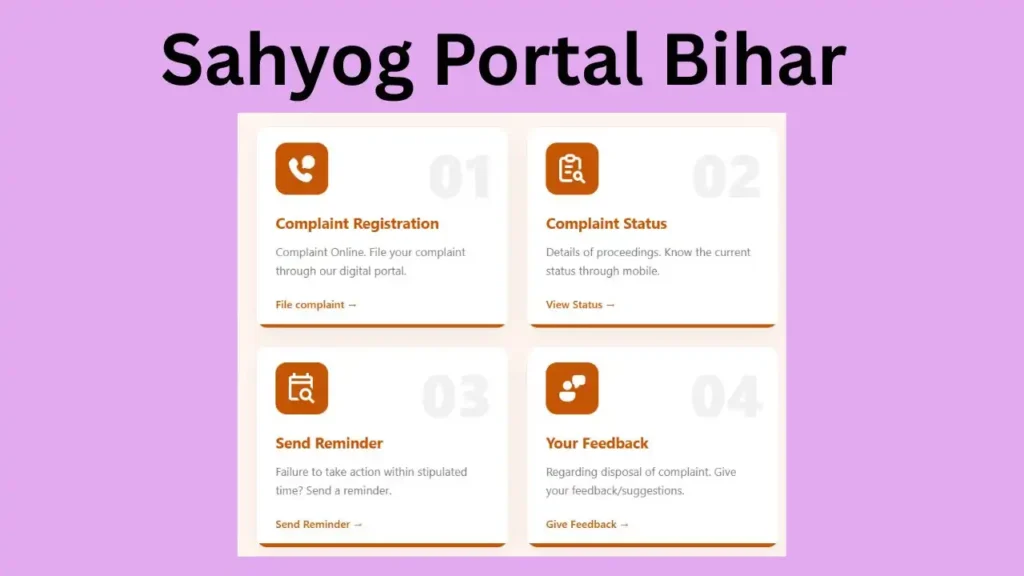 Sahyog Portal Bihar

01
Complaint Registration
Complaint Online. File your complaint through our digital portal.
File complaint →

02
Complaint Status
Details of proceedings. Know the current status through mobile.
View Status →

03
Send Reminder
Failure to take action within stipulated time? Send a reminder.
Send Reminder →

04
Your Feedback
Regarding disposal of complaint. Give your feedback/suggestions.
Give Feedback →